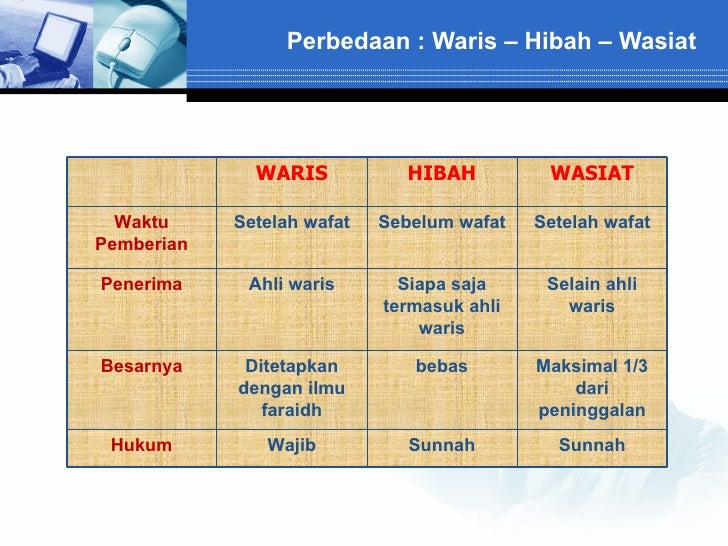 Perbedaan : Waris – Hibah – Wasiat

| | WARIS | HIBAH | WASIAT |
|---|---|---|---|
| Waktu Pemberian | Setelah wafat | Sebelum wafat | Setelah wafat |
| Penerima | Ahli waris | Siapa saja termasuk ahli waris | Selain ahli waris |
| Besarnya | Ditetapkan dengan ilmu faraidh | bebas | Maksimal 1/3 dari peninggalan |
| Hukum | Wajib | Sunnah | Sunnah |